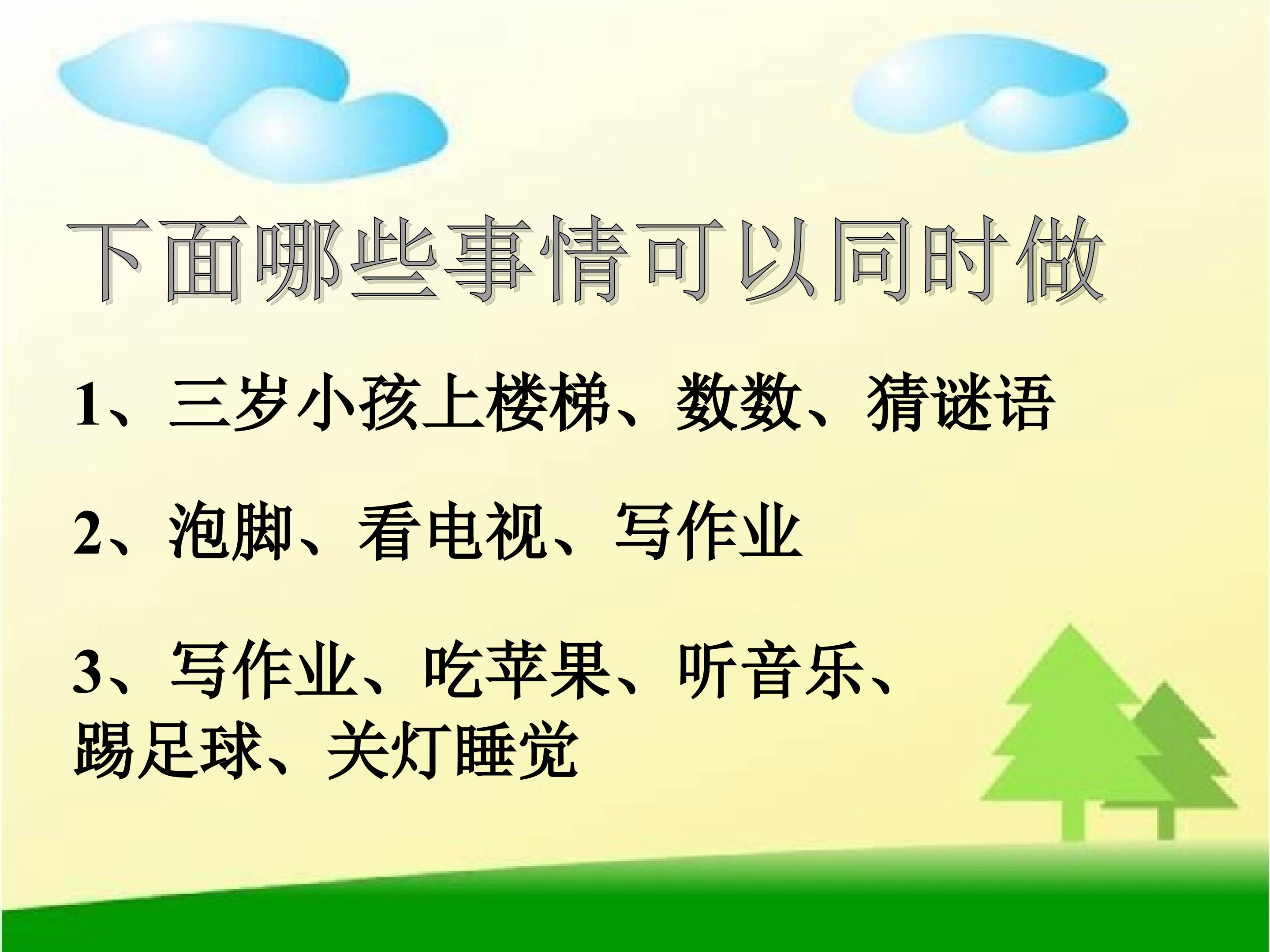 下面哪些事情可以同时做

1、三岁小孩上楼梯、数数、猜谜语

2、泡脚、看电视、写作业

3、写作业、吃苹果、听音乐、踢足球、关灯睡觉